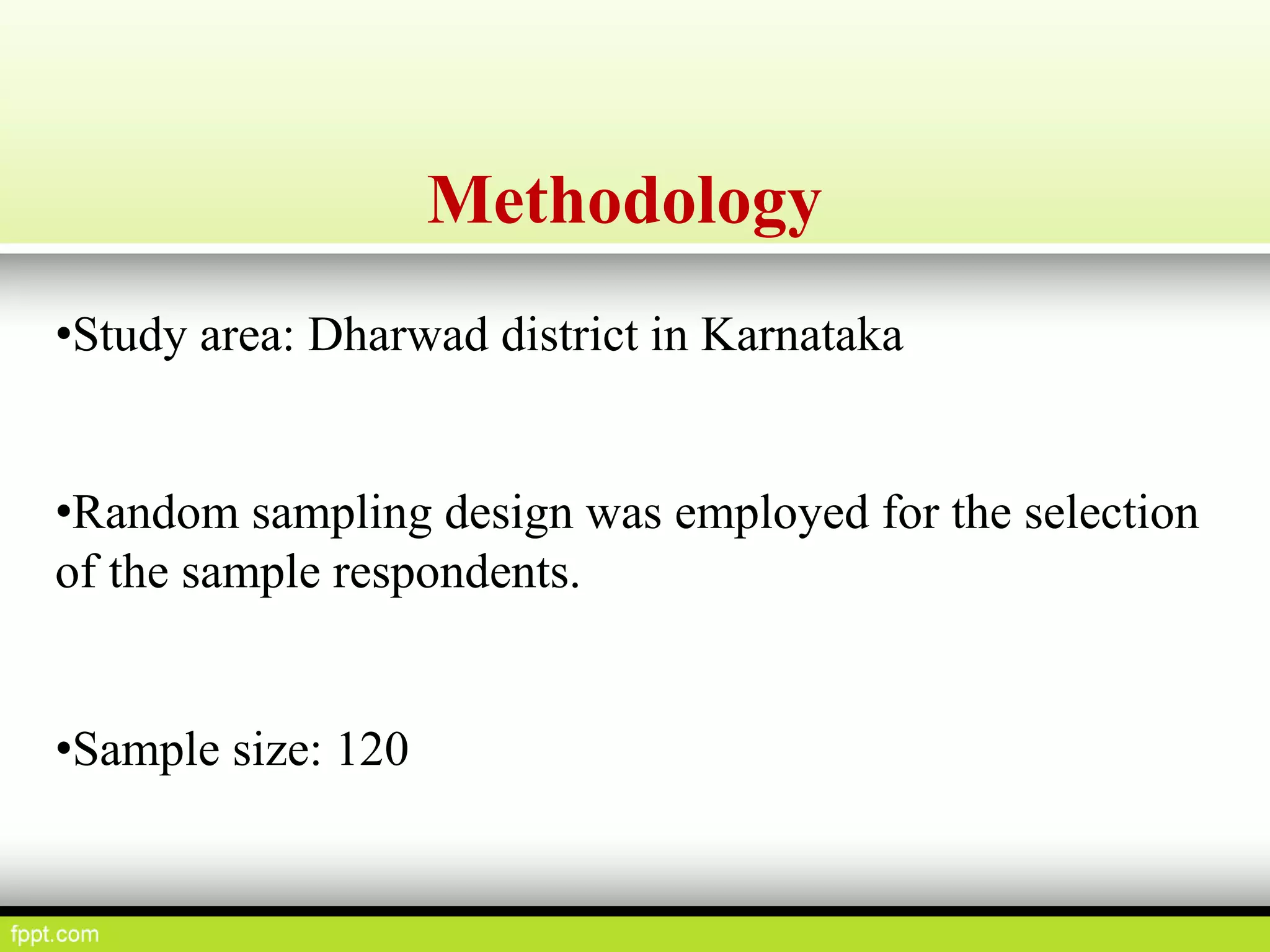 Methodology

•Study area: Dharwad district in Karnataka

•Random sampling design was employed for the selection of the sample respondents.

•Sample size: 120

fppt.com